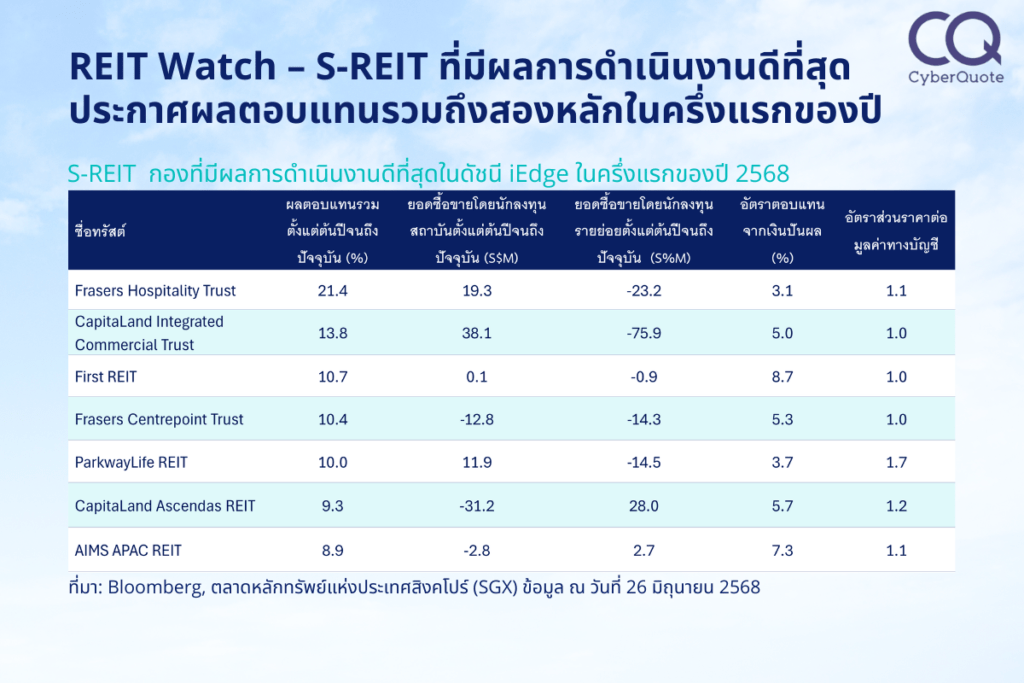 CQ
CyberQuote

REIT Watch – S-REIT ที่มีผลการดำเนินงานดีที่สุด ประกาศผลตอบแทนรวมถึงสองหลักในครึ่งแรกของปี

S-REIT กองที่มีผลการดำเนินงานดีที่สุดในดัชนี iEdge ในครึ่งแรกของปี 2568

| ชื่อทรัสต์ | ผลตอบแทนรวมตั้งแต่ต้นปีจนถึงปัจจุบัน (%) | ยอดซื้อขายโดยนักลงทุนสถาบันตั้งแต่ต้นปีจนถึงปัจจุบัน (S$M) | ยอดซื้อขายโดยนักลงทุนรายย่อยตั้งแต่ต้นปีจนถึงปัจจุบัน (S%M) | อัตราตอบแทนจากเงินปันผล (%) | อัตราส่วนราคาต่อมูลค่าทางบัญชี |
|---|---|---|---|---|---|
| Frasers Hospitality Trust | 21.4 | 19.3 | -23.2 | 3.1 | 1.1 |
| CapitaLand Integrated Commercial Trust | 13.8 | 38.1 | -75.9 | 5.0 | 1.0 |
| First REIT | 10.7 | 0.1 | -0.9 | 8.7 | 1.0 |
| Frasers Centrepoint Trust | 10.4 | -12.8 | -14.3 | 5.3 | 1.0 |
| ParkwayLife REIT | 10.0 | 11.9 | -14.5 | 3.7 | 1.7 |
| CapitaLand Ascendas REIT | 9.3 | -31.2 | 28.0 | 5.7 | 1.2 |
| AIMS APAC REIT | 8.9 | -2.8 | 2.7 | 7.3 | 1.1 |

ที่มา: Bloomberg, ตลาดหลักทรัพย์แห่งประเทศสิงคโปร์ (SGX) ข้อมูล ณ วันที่ 26 มิถุนายน 2568